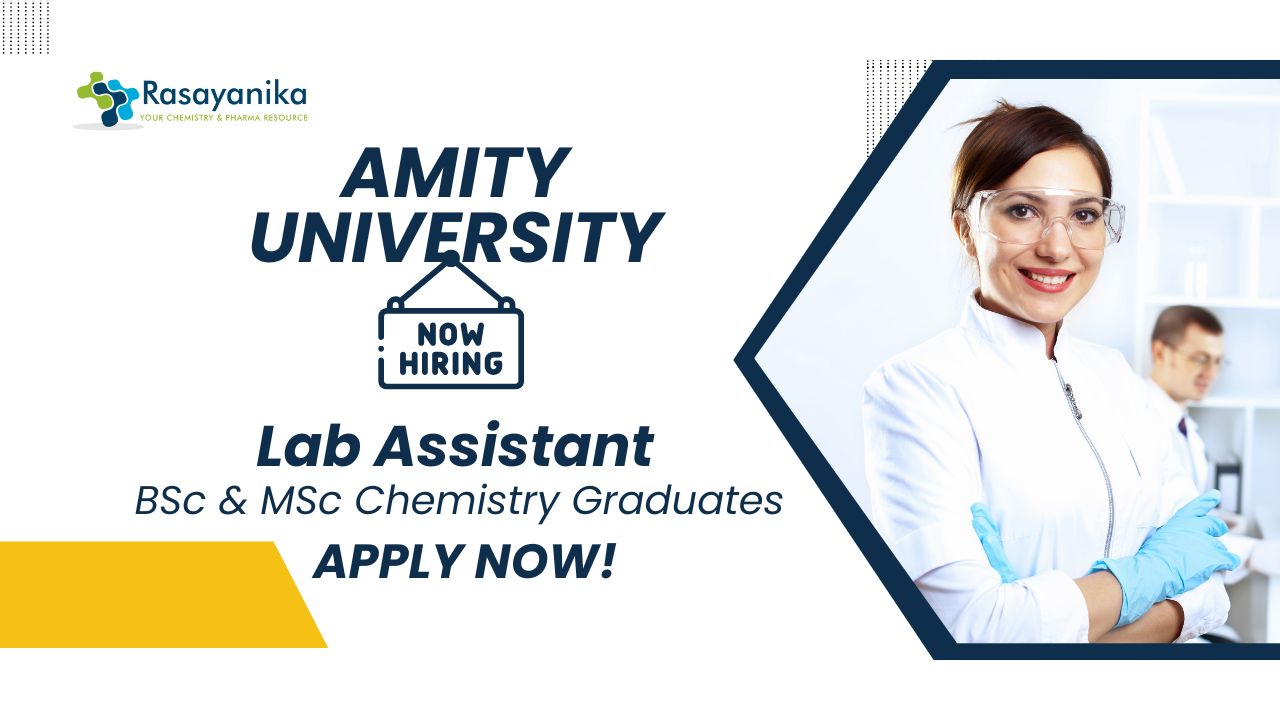 Rasayanika
YOUR CHEMISTRY & PHARMA RESOURCE

AMITY UNIVERSITY

NOW HIRING

Lab Assistant

BSc & MSc Chemistry Graduates

APPLY NOW!